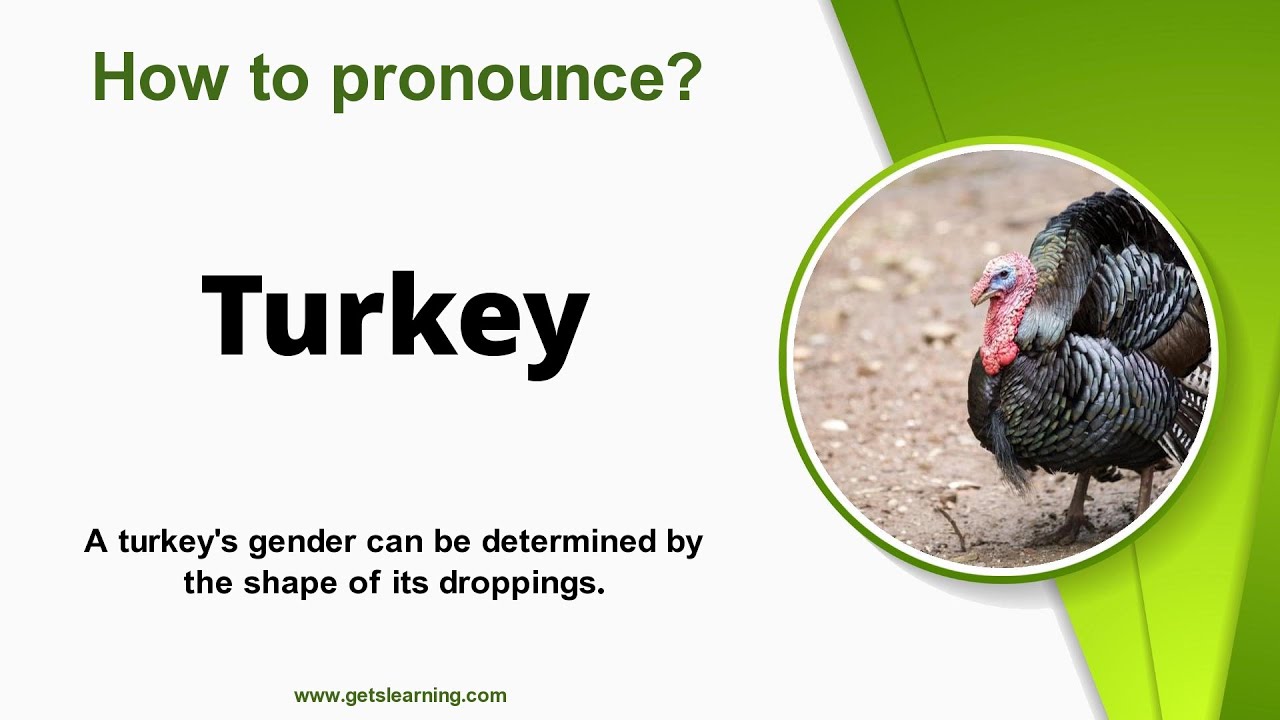 How to pronounce?

Turkey

A turkey's gender can be determined by the shape of its droppings.

www.getslearning.com